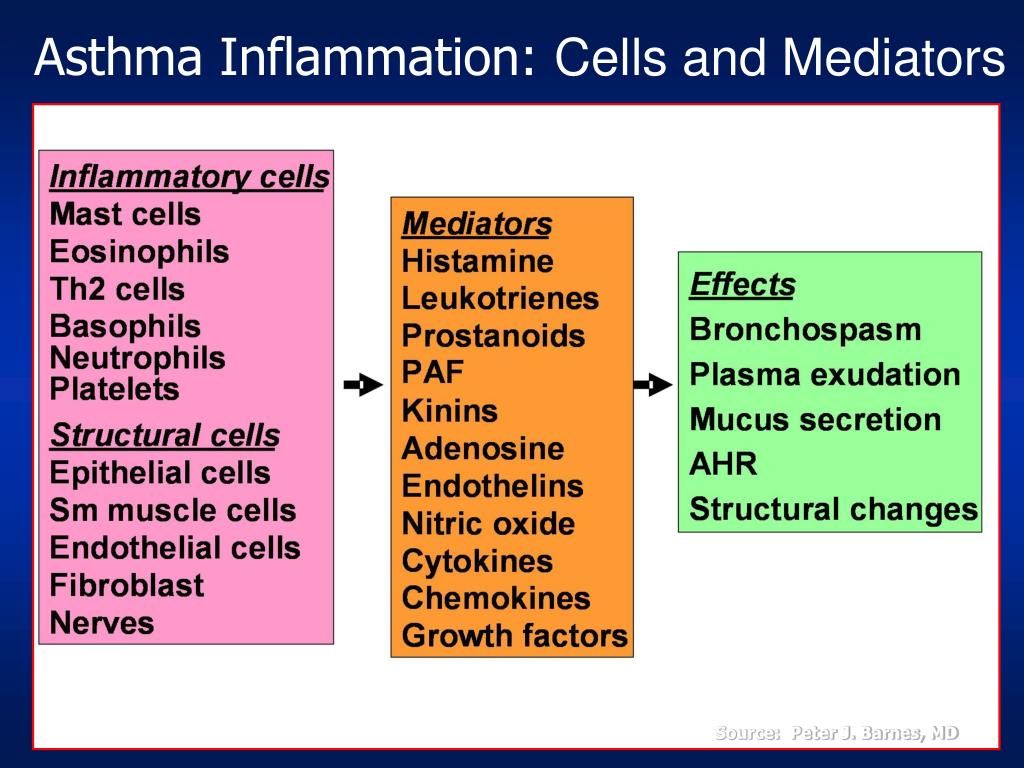 Asthma Inflammation: Cells and Mediators

Inflammatory cells
Mast cells
Eosinophils
Th2 cells
Basophils
Neutrophils
Platelets

Structural cells
Epithelial cells
Sm muscle cells
Endothelial cells
Fibroblast
Nerves

Mediators
Histamine
Leukotrienes
Prostanoids
PAF
Kinins
Adenosine
Endothelins
Nitric oxide
Cytokines
Chemokines
Growth factors

Effects
Bronchospasm
Plasma exudation
Mucus secretion
AHR
Structural changes

Source: Peter J. Barnes, MD